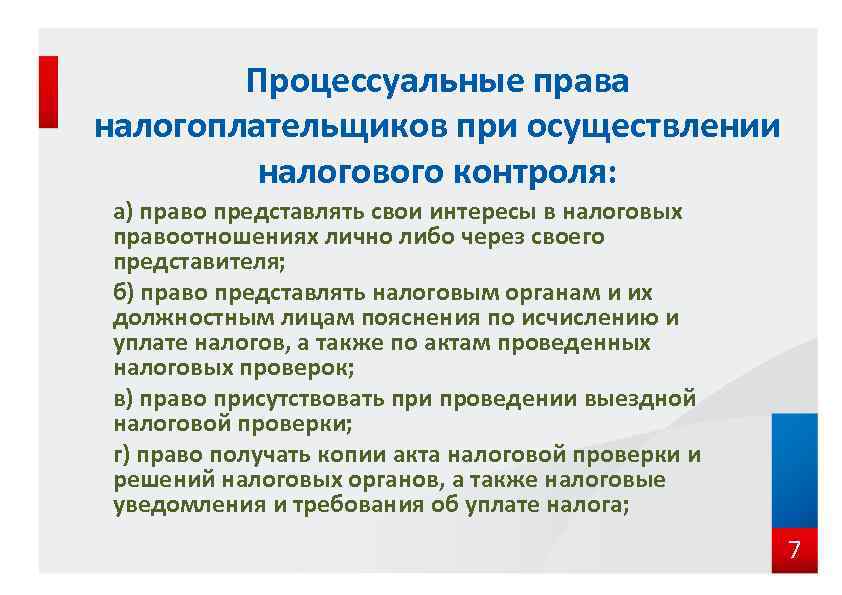 Процессуальные права налогоплательщиков при осуществлении налогового контроля:

а) право представлять свои интересы в налоговых правоотношениях лично либо через своего представителя;

б) право представлять налоговым органам и их должностным лицам пояснения по исчислению и уплате налогов, а также по актам проведенных налоговых проверок;

в) право присутствовать при проведении выездной налоговой проверки;

г) право получать копии акта налоговой проверки и решений налоговых органов, а также налоговые уведомления и требования об уплате налога;

7